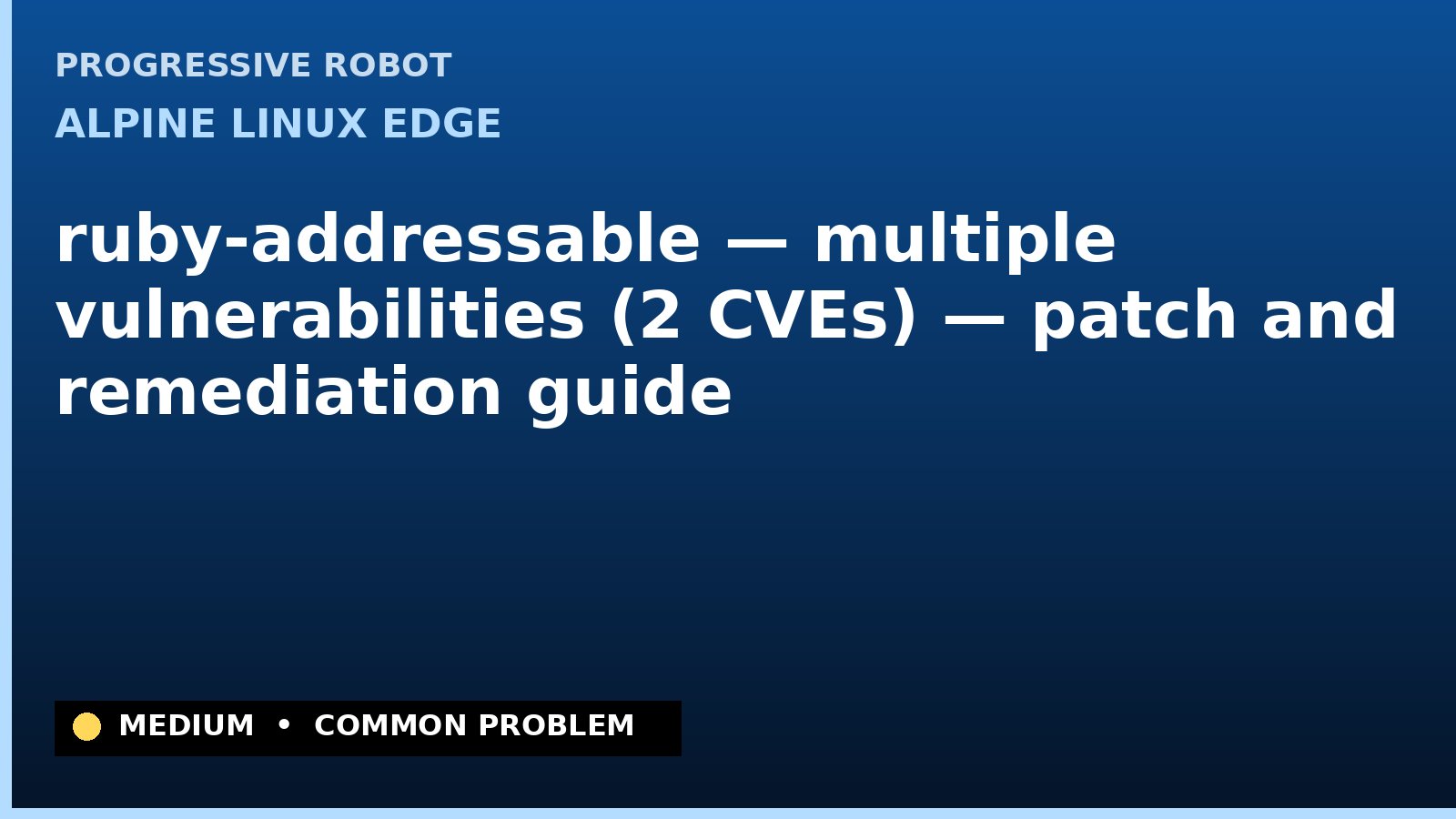 PROGRESSIVE ROBOT

ALPINE LINUX EDGE

ruby-addressable — multiple vulnerabilities (2 CVEs) — patch and remediation guide

MEDIUM • COMMON PROBLEM